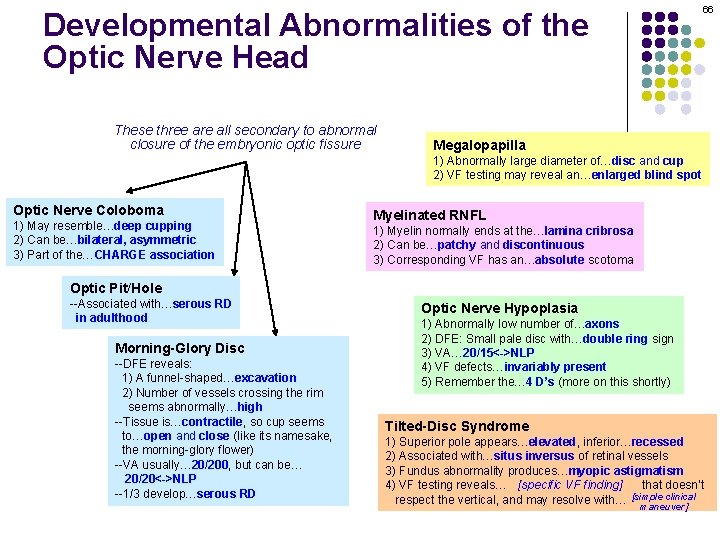 66

Developmental Abnormalities of the Optic Nerve Head

These three are all secondary to abnormal closure of the embryonic optic fissure

Optic Nerve Coloboma
1) May resemble…deep cupping
2) Can be…bilateral, asymmetric
3) Part of the…CHARGE association

Optic Pit/Hole
--Associated with…serous RD in adulthood

Morning-Glory Disc
--DFE reveals:
1) A funnel-shaped…excavation
2) Number of vessels crossing the rim seems abnormally…high
--Tissue is…contractile, so cup seems to…open and close (like its namesake, the morning-glory flower)
--VA usually…20/200, but can be… 20/20<->NLP
--1/3 develop…serous RD

Megalopapilla
1) Abnormally large diameter of…disc and cup
2) VF testing may reveal an…enlarged blind spot

Myelinated RNFL
1) Myelin normally ends at the…lamina cribrosa
2) Can be…patchy and discontinuous
3) Corresponding VF has an…absolute scotoma

Optic Nerve Hypoplasia
1) Abnormally low number of…axons
2) DFE: Small pale disc with…double ring sign
3) VA…20/15<->NLP
4) VF defects…invariably present
5) Remember the…4 D's (more on this shortly)

Tilted-Disc Syndrome
1) Superior pole appears…elevated, inferior…recessed
2) Associated with…situs inversus of retinal vessels
3) Fundus abnormality produces…myopic astigmatism
4) VF testing reveals… [specific VF finding] that doesn't respect the vertical, and may resolve with… [simple clinical maneuver]